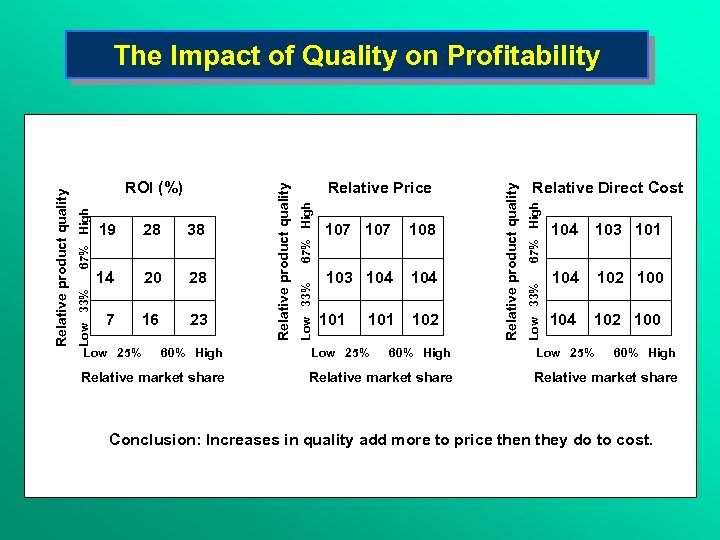 The Impact of Quality on Profitability

ROI (%)

Relative product quality

Low 33% 67% High

| 19 | 28 | 38 |
|---|---|---|
| 14 | 20 | 28 |
| 7 | 16 | 23 |

Low 25% 60% High

Relative market share

Relative Price

Relative product quality

Low 33% 67% High

| 107 | 107 | 108 |
|---|---|---|
| 103 | 104 | 104 |
| 101 | 101 | 102 |

Low 25% 60% High

Relative market share

Relative Direct Cost

Relative product quality

Low 33% 67% High

| 104 | 103 | 101 |
|---|---|---|
| 104 | 102 | 100 |
| 104 | 102 | 100 |

Low 25% 60% High

Relative market share

Conclusion: Increases in quality add more to price then they do to cost.